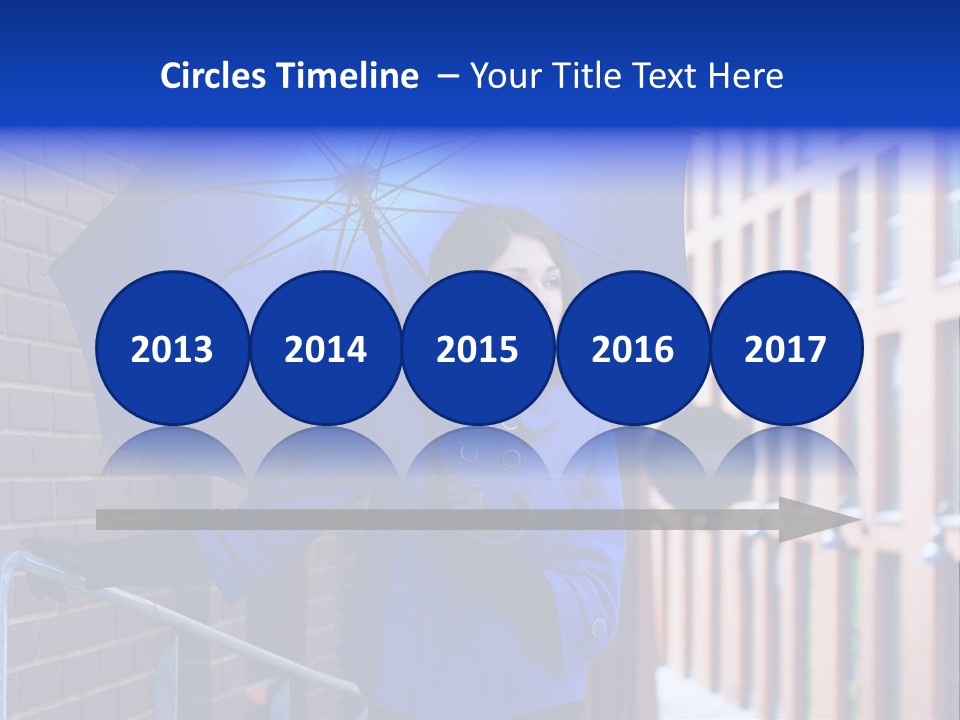 Circles Timeline – Your Title Text Here

2013

2014

2015

2016

2017